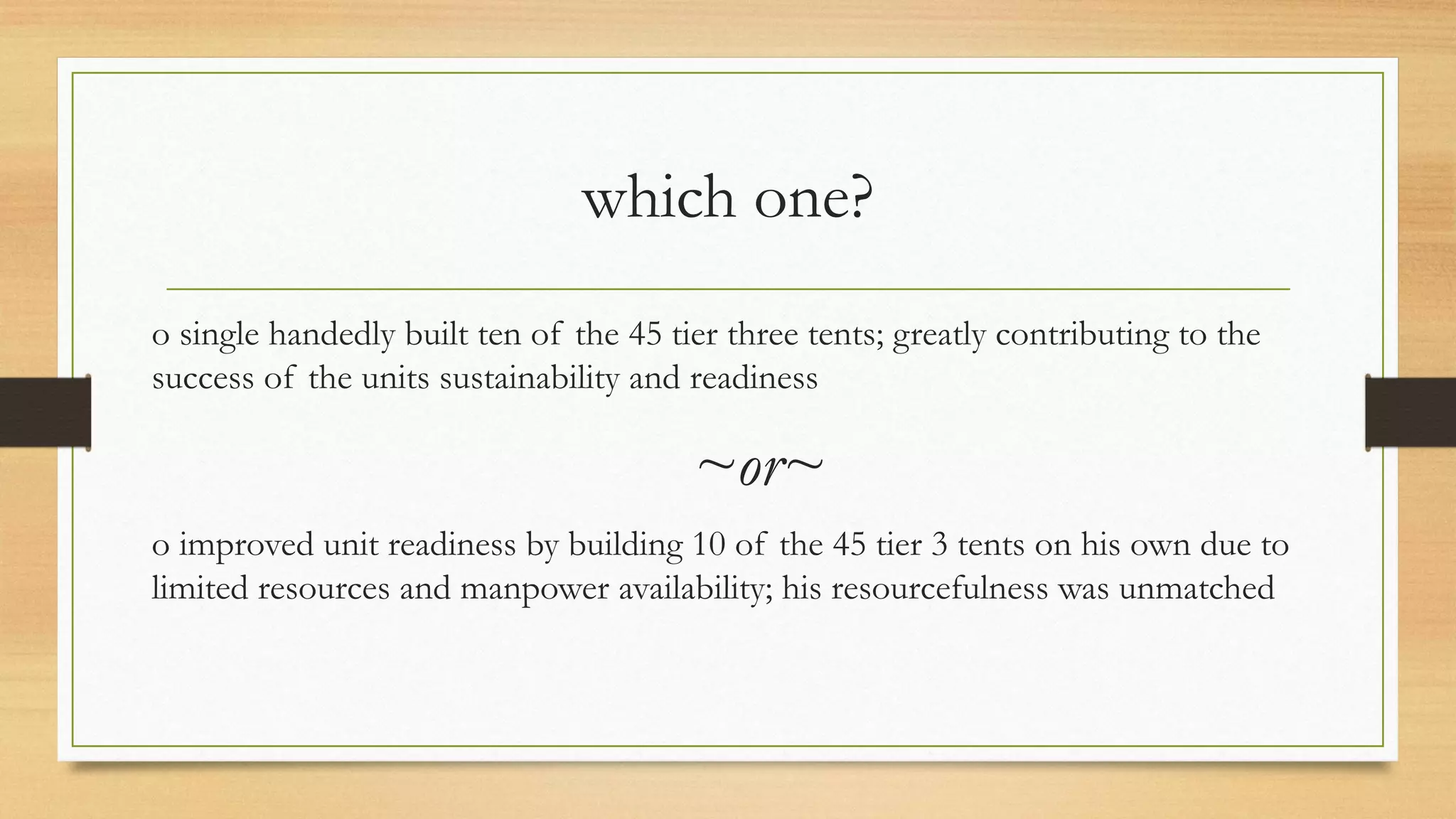 which one?

o single handedly built ten of the 45 tier three tents; greatly contributing to the success of the units sustainability and readiness

~or~

o improved unit readiness by building 10 of the 45 tier 3 tents on his own due to limited resources and manpower availability; his resourcefulness was unmatched